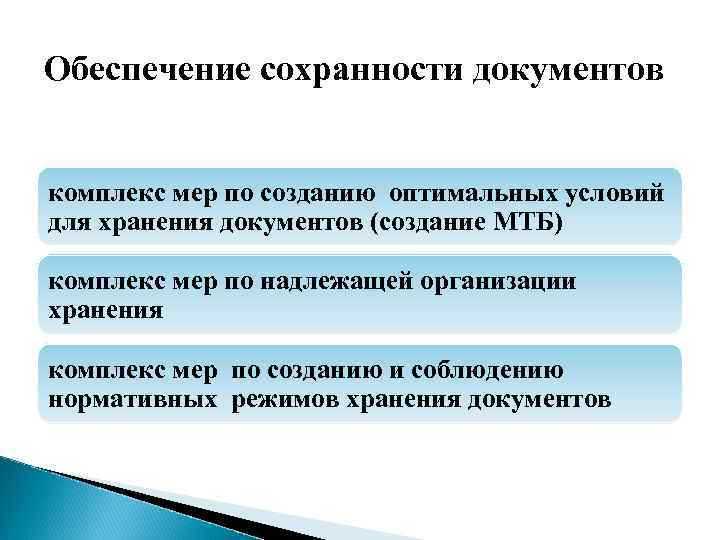 Обеспечение сохранности документов

комплекс мер по созданию оптимальных условий для хранения документов (создание МТБ)

комплекс мер по надлежащей организации хранения

комплекс мер по созданию и соблюдению нормативных режимов хранения документов